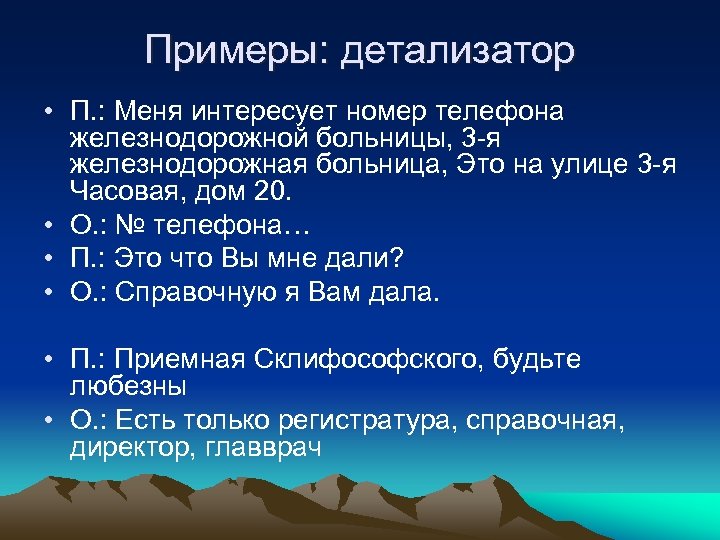 Примеры: детализатор

• П.: Меня интересует номер телефона железнодорожной больницы, 3-я железнодорожная больница, Это на улице 3-я Часовая, дом 20.
• О.: № телефона…
• П.: Это что Вы мне дали?
• О.: Справочную я Вам дала.

• П.: Приемная Склифософского, будьте любезны
• О.: Есть только регистратура, справочная, директор, главврач